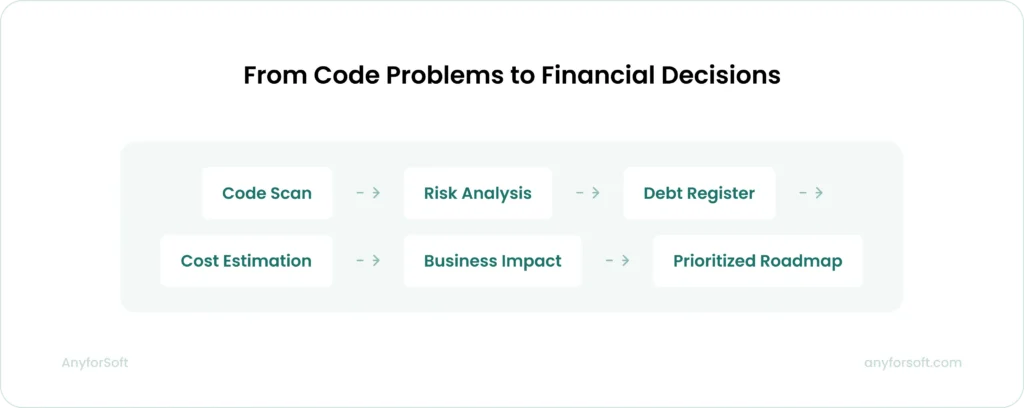 From Code Problems to Financial Decisions

Code Scan → Risk Analysis → Debt Register →

Cost Estimation → Business Impact → Prioritized Roadmap

AnyforSoft

anyforsoft.com